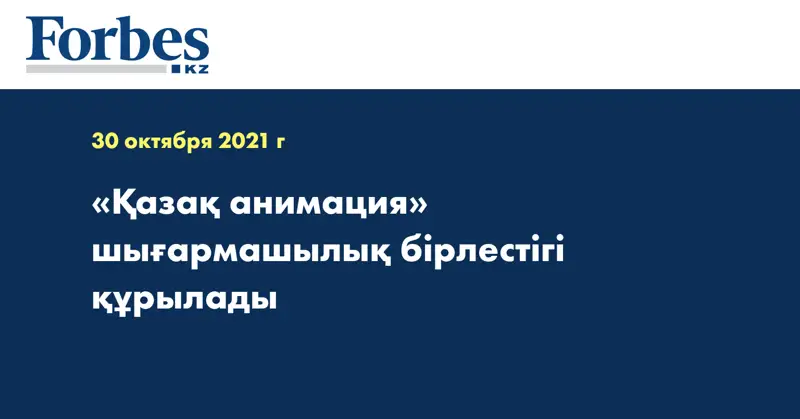 Forbes
KZ

30 октября 2021 г

«Қазақ анимация» шығармашылық бірлестігі құрылады